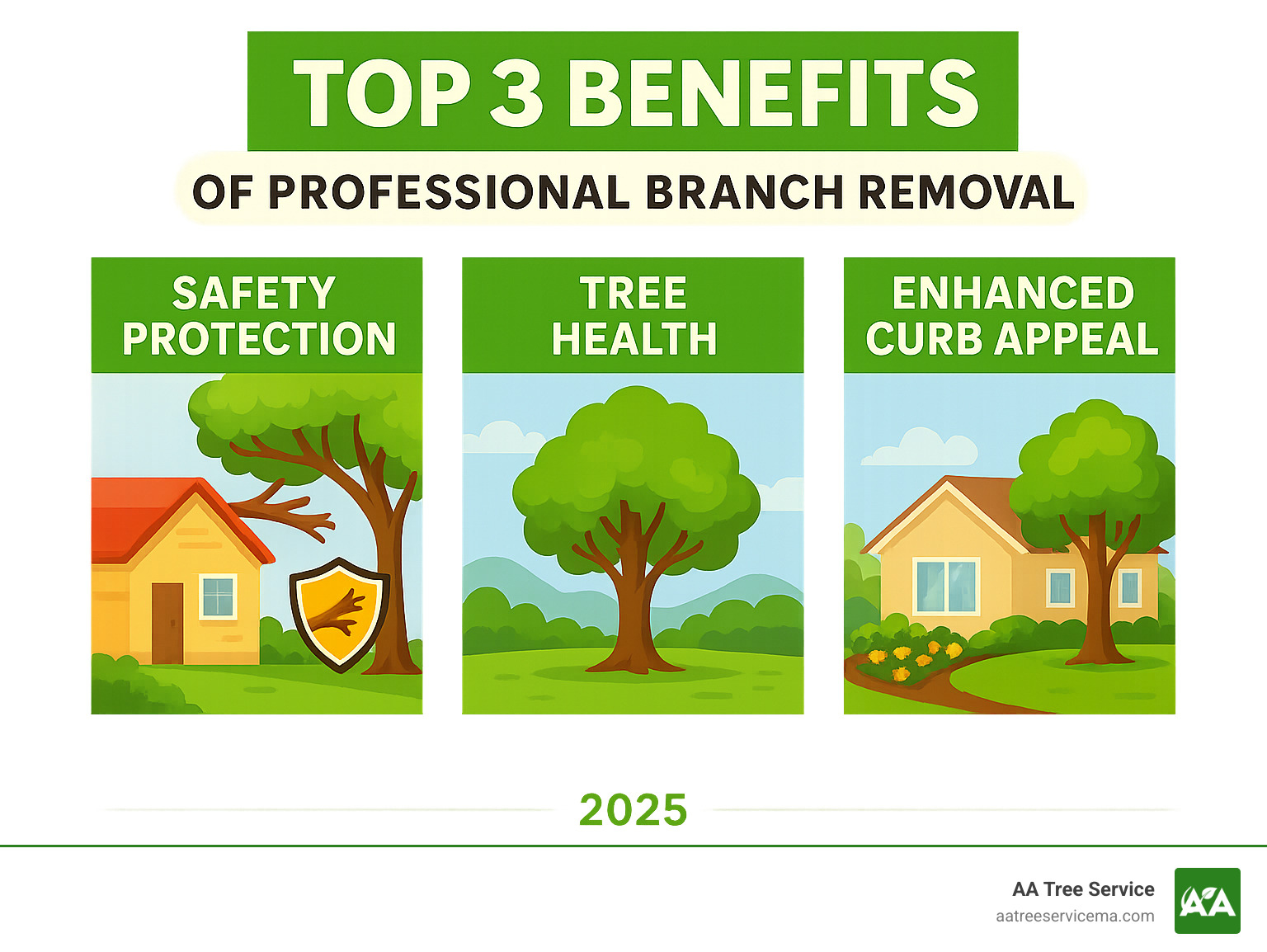 TOP 3 BENEFITS

OF PROFESSIONAL BRANCH REMOVAL

SAFETY PROTECTION

TREE HEALTH

ENHANCED CURB APPEAL

2025

AA Tree Service
aatreeservicema.com

AA